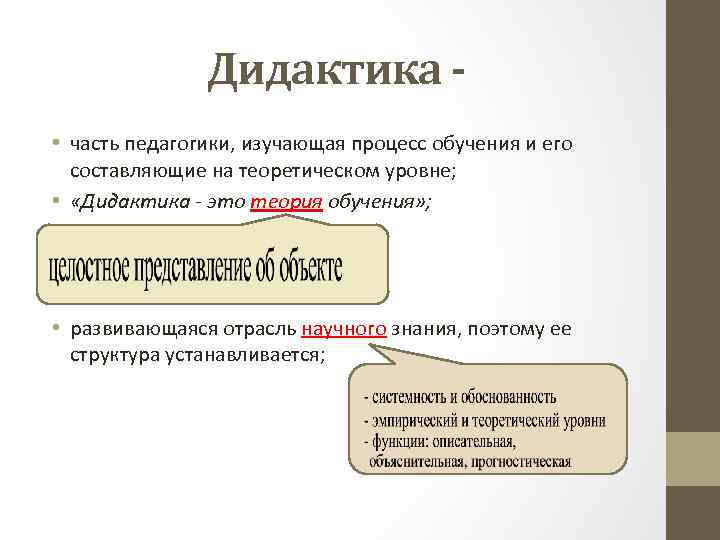 Дидактика -

• часть педагогики, изучающая процесс обучения и его составляющие на теоретическом уровне;

• «Дидактика - это теория обучения»;

целостное представление об объекте

• развивающаяся отрасль научного знания, поэтому ее структура устанавливается;

- системность и обоснованность
- эмпирический и теоретический уровни
- функции: описательная, объяснительная, прогностическая